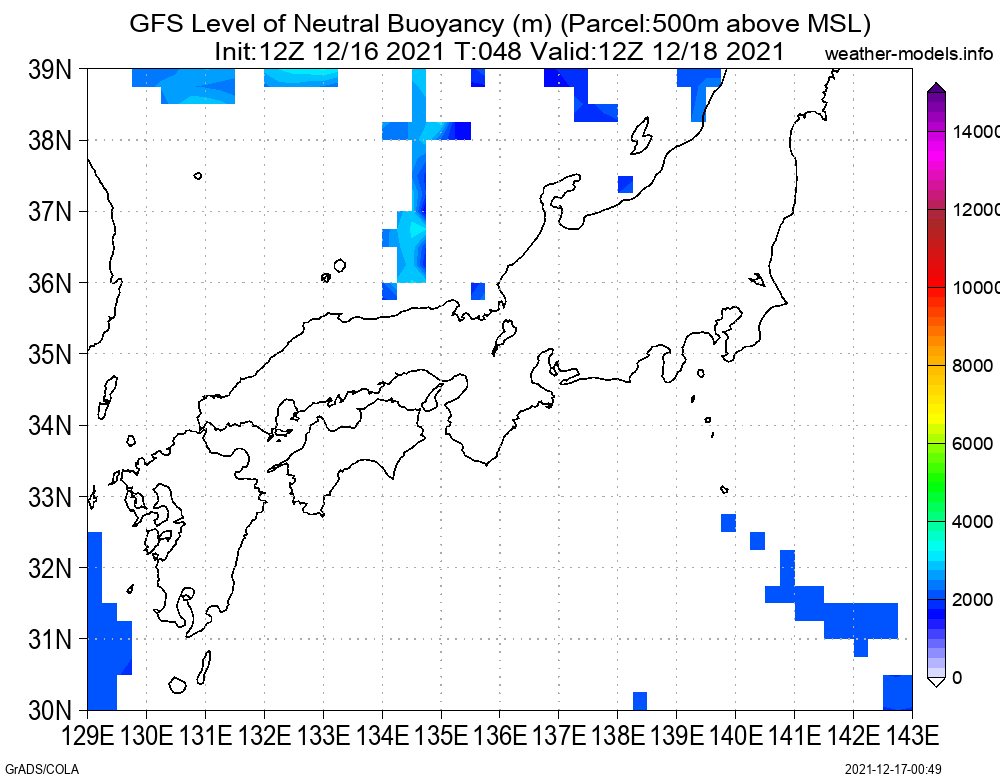 GFS Level of Neutral Buoyancy (m) (Parcel:500m above MSL)
Init:12Z 12/16 2021 T:048 Valid:12Z 12/18 2021
weather-models.info

39N
38N
37N
36N
35N
34N
33N
32N
31N
30N

129E 130E 131E 132E 133E 134E 135E 136E 137E 138E 139E 140E 141E 142E 143E

14000
12000
10000
8000
6000
4000
2000
0

GrADS/COLA
2021-12-17-00:49